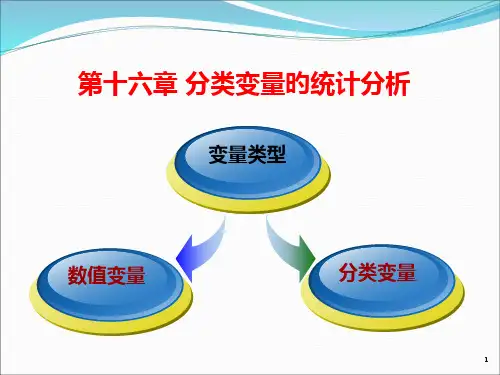 第十六章 分类变量的统计分析

变量类型

数值变量

分类变量

1